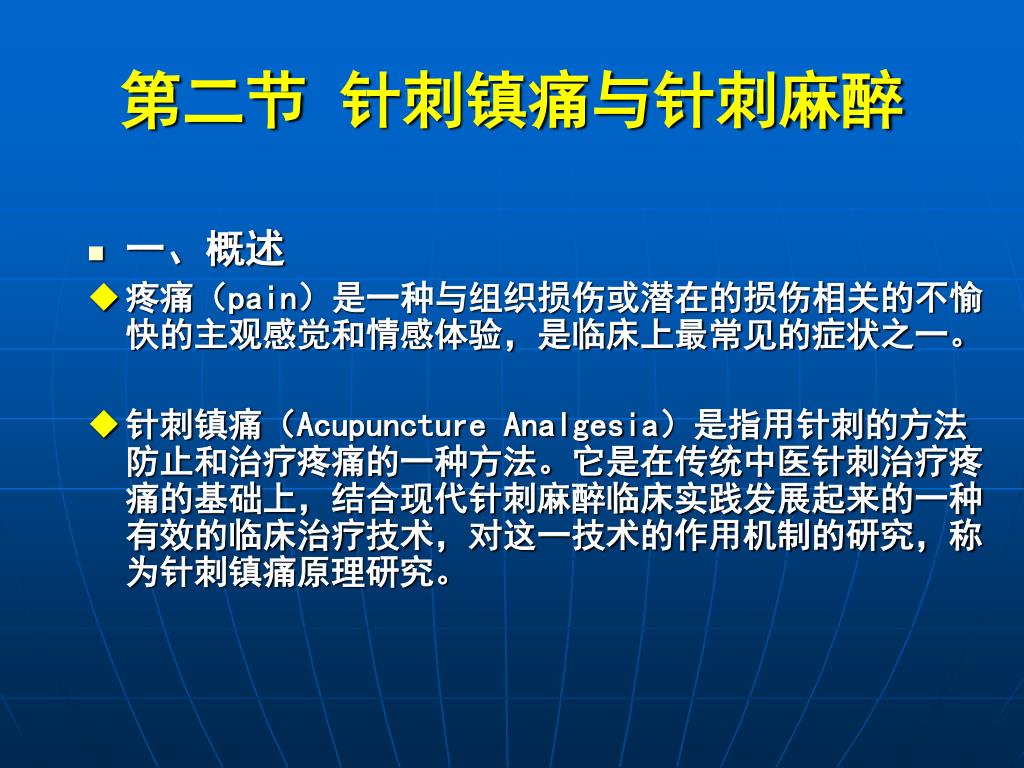 第二节 针刺镇痛与针刺麻醉

一、概述

疼痛（pain）是一种与组织损伤或潜在的损伤相关的不愉快的主观感觉和情感体验，是临床上最常见的症状之一。

针刺镇痛（Acupuncture Analgesia）是指用针刺的方法防止和治疗疼痛的一种方法。它是在传统中医针刺治疗疼痛的基础上，结合现代针刺麻醉临床实践发展起来的一种有效的临床治疗技术，对这一技术的作用机制的研究，称为针刺镇痛原理研究。